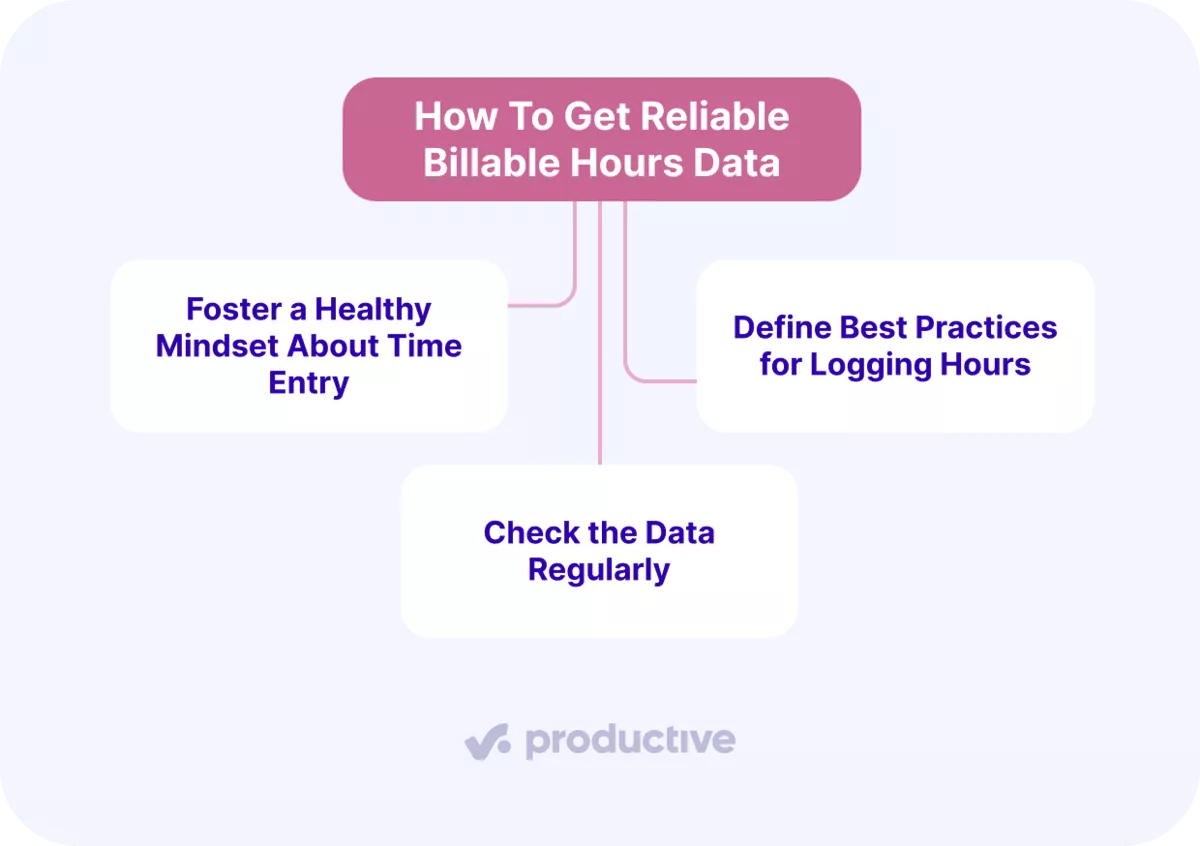 How To Get Reliable Billable Hours Data

Foster a Healthy Mindset About Time Entry

Define Best Practices for Logging Hours

Check the Data Regularly

productive